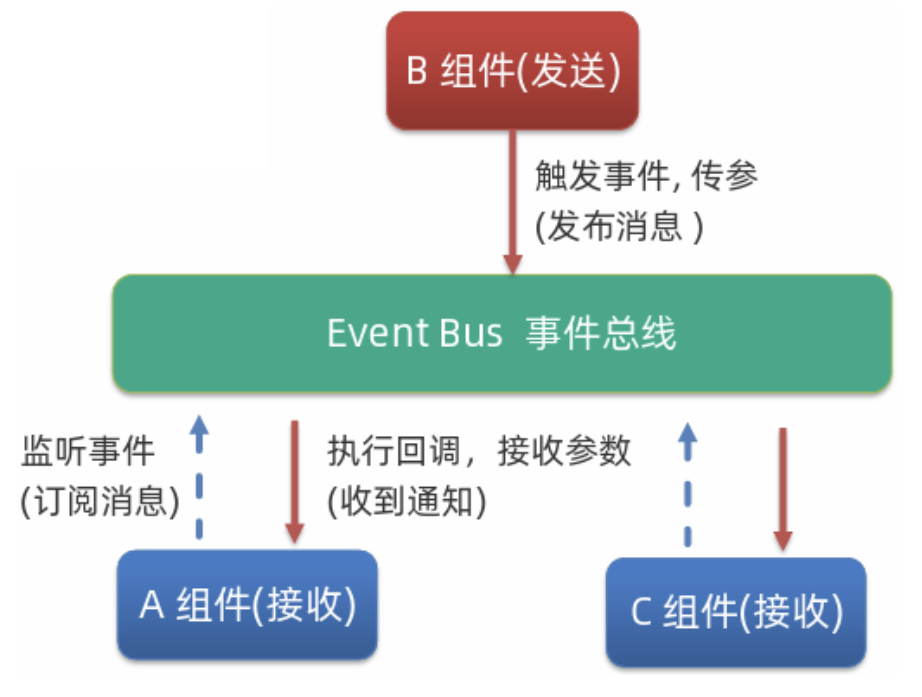 B 组件(发送)

触发事件, 传参
(发布消息 )

Event Bus 事件总线

监听事件
(订阅消息)

执行回调，接收参数
(收到通知)

A 组件(接收)

C 组件(接收)